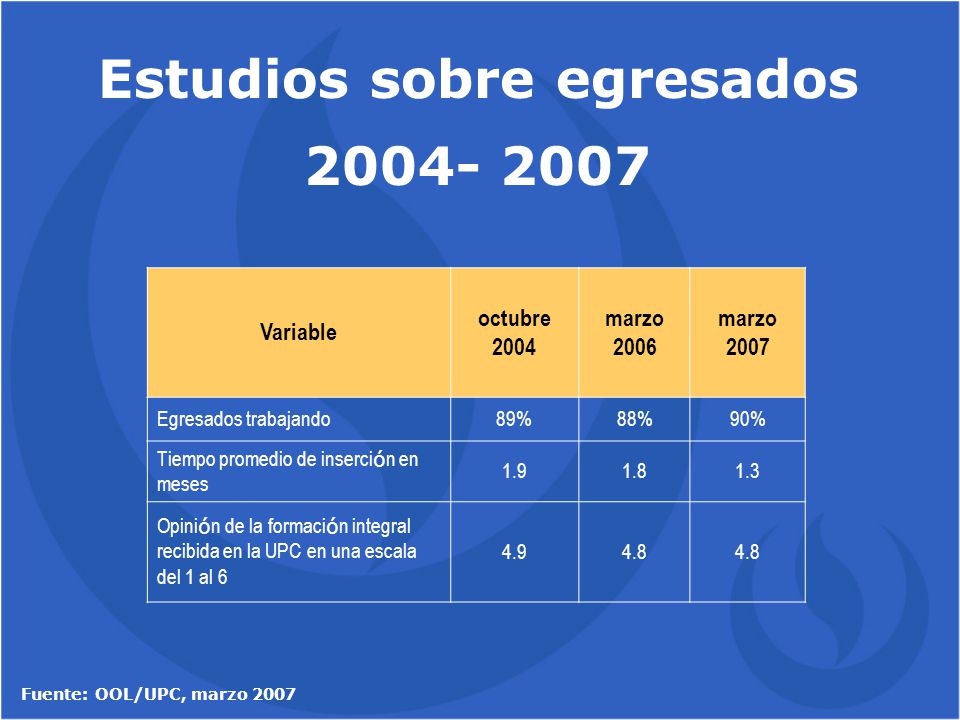 Estudios sobre egresados
2004- 2007

| Variable | octubre 2004 | marzo 2006 | marzo 2007 |
|---|---|---|---|
| Egresados trabajando | 89% | 88% | 90% |
| Tiempo promedio de inserción en meses | 1.9 | 1.8 | 1.3 |
| Opinión de la formación integral recibida en la UPC en una escala del 1 al 6 | 4.9 | 4.8 | 4.8 |

Fuente: OOL/UPC, marzo 2007